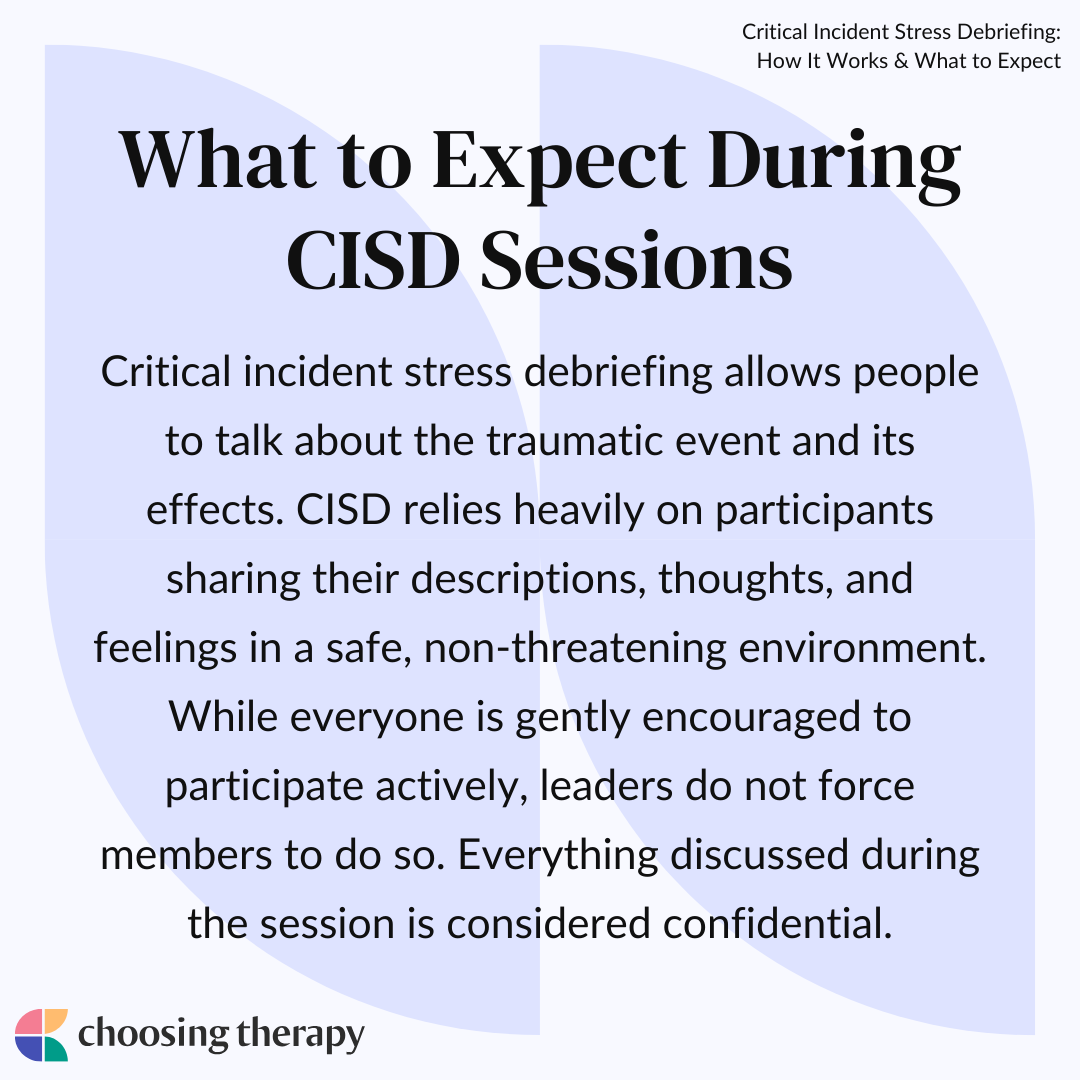 Critical Incident Stress Debriefing: How It Works & What to Expect

What to Expect During CISD Sessions

Critical incident stress debriefing allows people to talk about the traumatic event and its effects. CISD relies heavily on participants sharing their descriptions, thoughts, and feelings in a safe, non-threatening environment. While everyone is gently encouraged to participate actively, leaders do not force members to do so. Everything discussed during the session is considered confidential.

choosing therapy